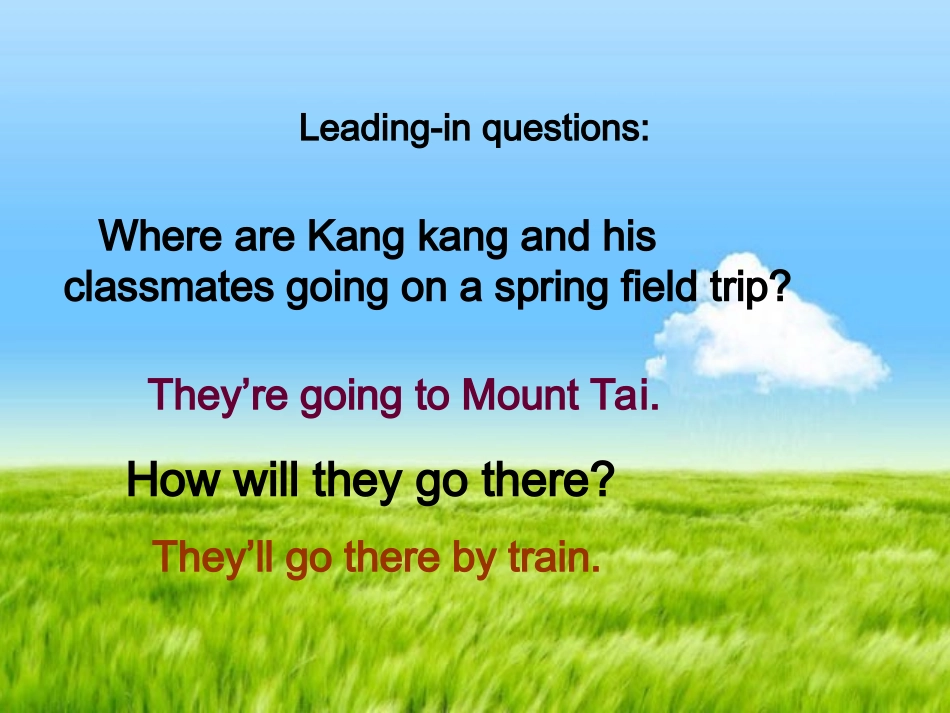 Leading-in questions:

Where are Kang kang and his classmates going on a spring field trip?

They're going to Mount Tai.

How will they go there?

They'll go there by train.